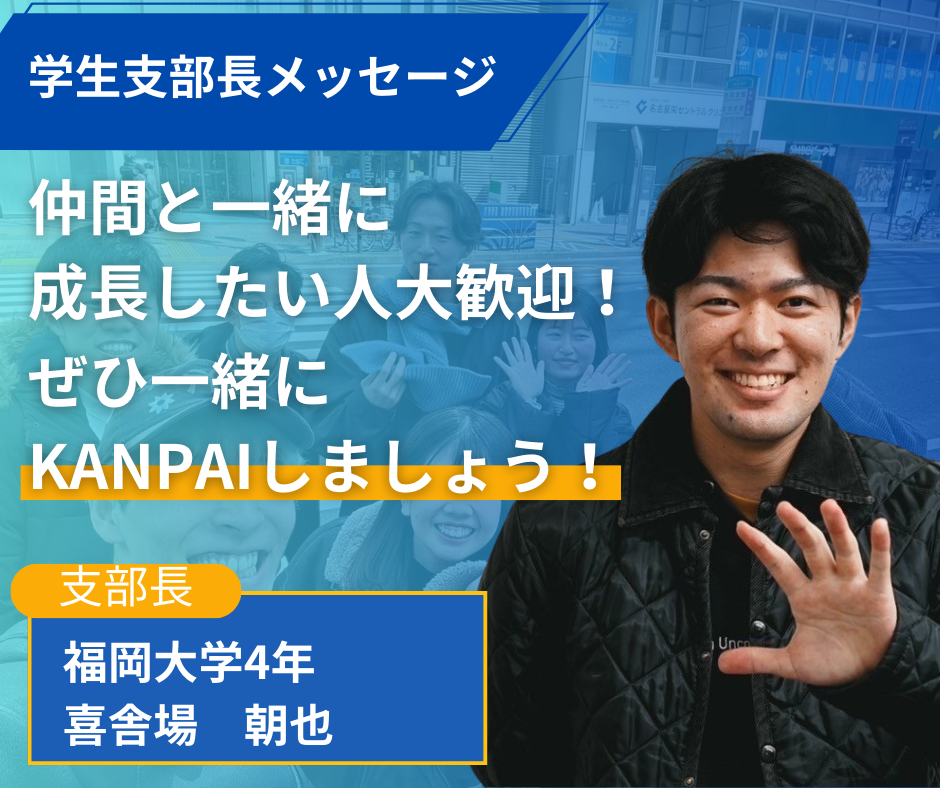 学生支部長メッセージ

仲間と一緒に
成長したい人大歓迎！
ぜひ一緒に
KANPAIしましょう！

支部長

福岡大学4年
喜舎場　朝也